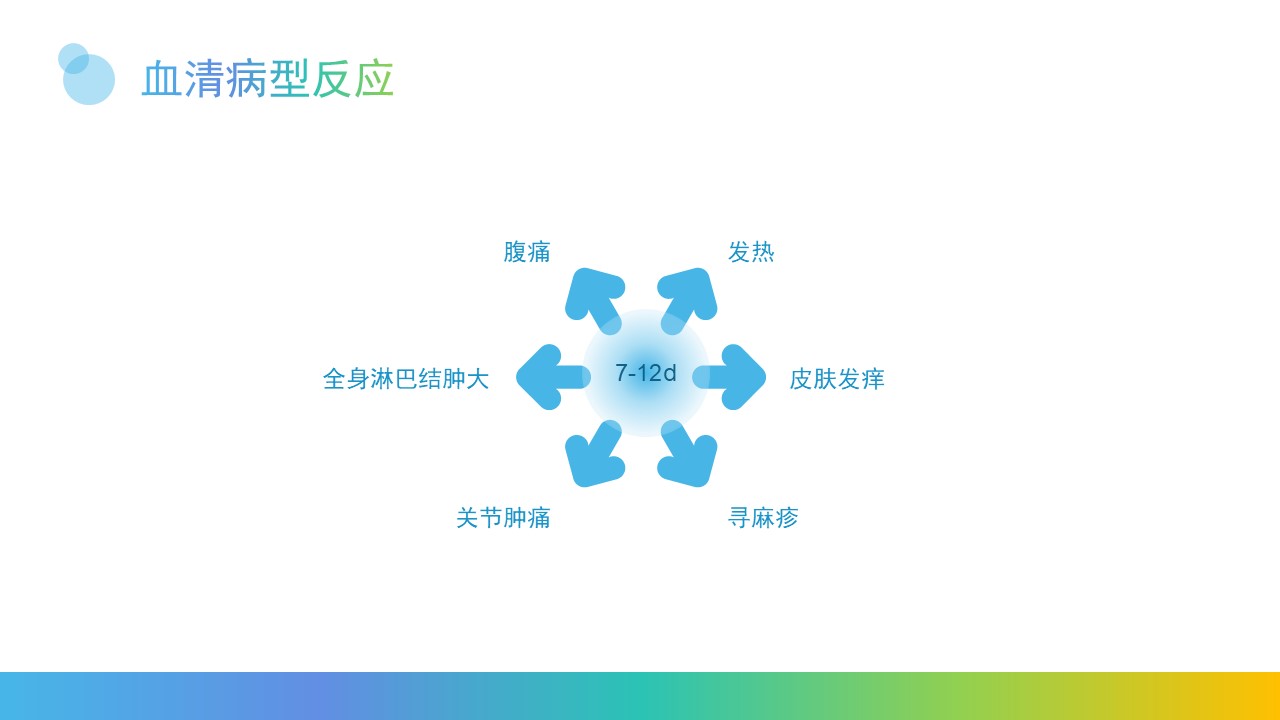 血清病型反应

腹痛

发热

全身淋巴结肿大

7-12d

皮肤发痒

关节肿痛

寻麻疹